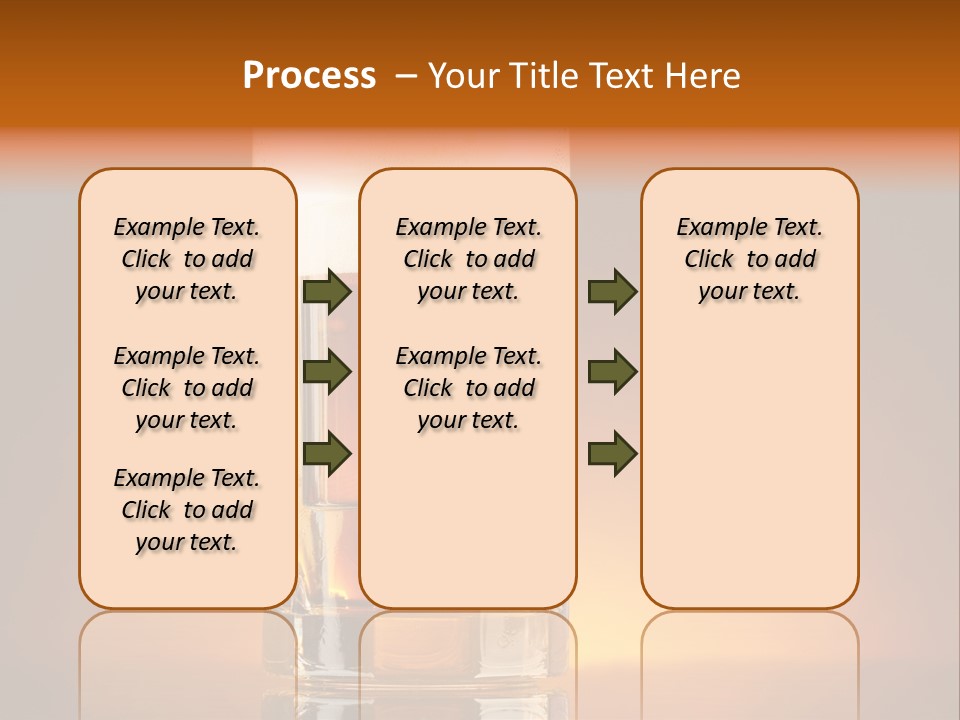 Process – Your Title Text Here

Example Text. Click to add your text.

Example Text. Click to add your text.

Example Text. Click to add your text.

Example Text. Click to add your text.

Example Text. Click to add your text.

Example Text. Click to add your text.